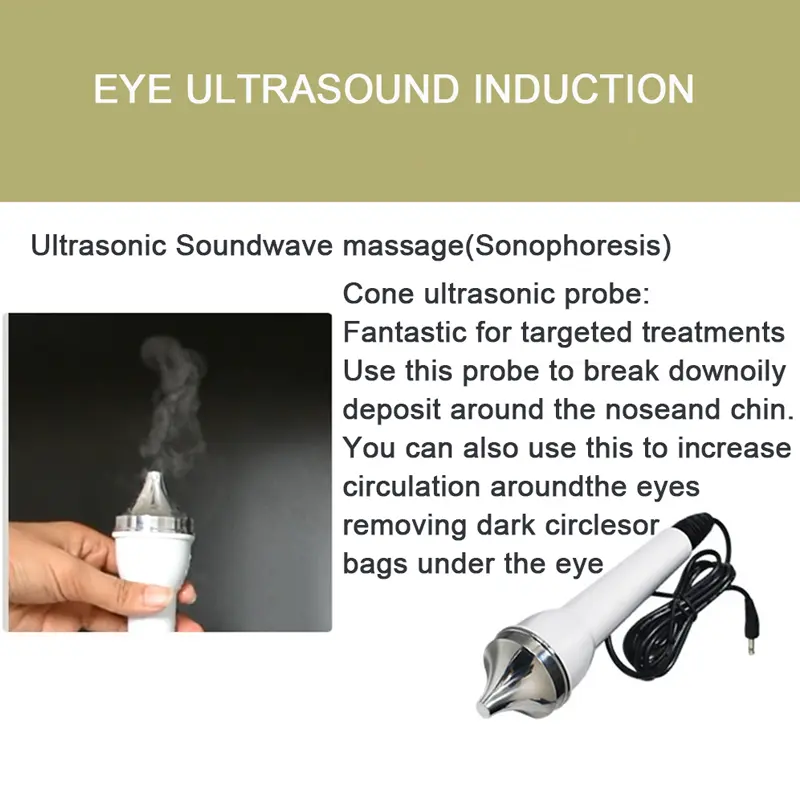 EYE ULTRASOUND INDUCTION

Ultrasonic Soundwave massage(Sonophoresis)

Cone ultrasonic probe:
Fantastic for targeted treatments
Use this probe to break downoily deposit around the noseand chin.
You can also use this to increase circulation aroundthe eyes removing dark circlesor bags under the eye